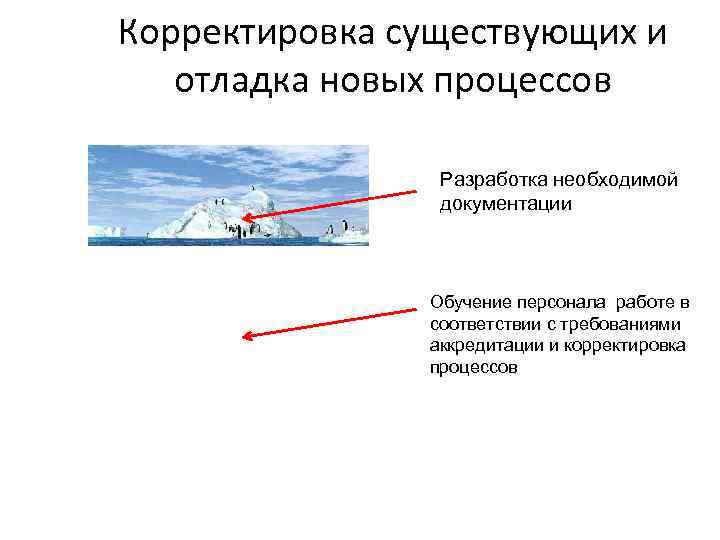 Корректировка существующих и отладка новых процессов

Разработка необходимой документации

Обучение персонала работе в соответствии с требованиями аккредитации и корректировка процессов